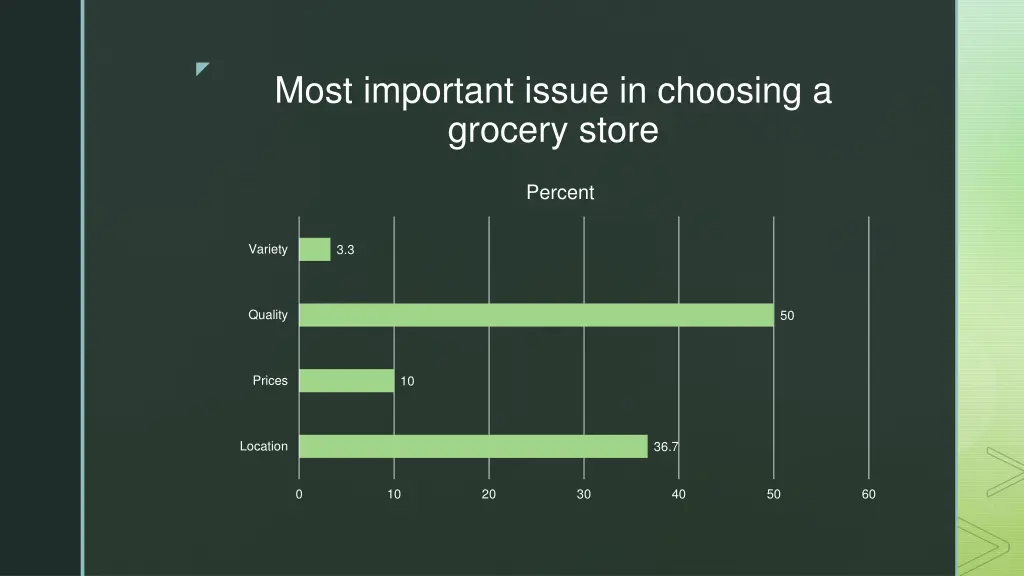 Most important issue in choosing a grocery store

Percent

Variety 3.3

Quality 50

Prices 10

Location 36.7

0 10 20 30 40 50 60